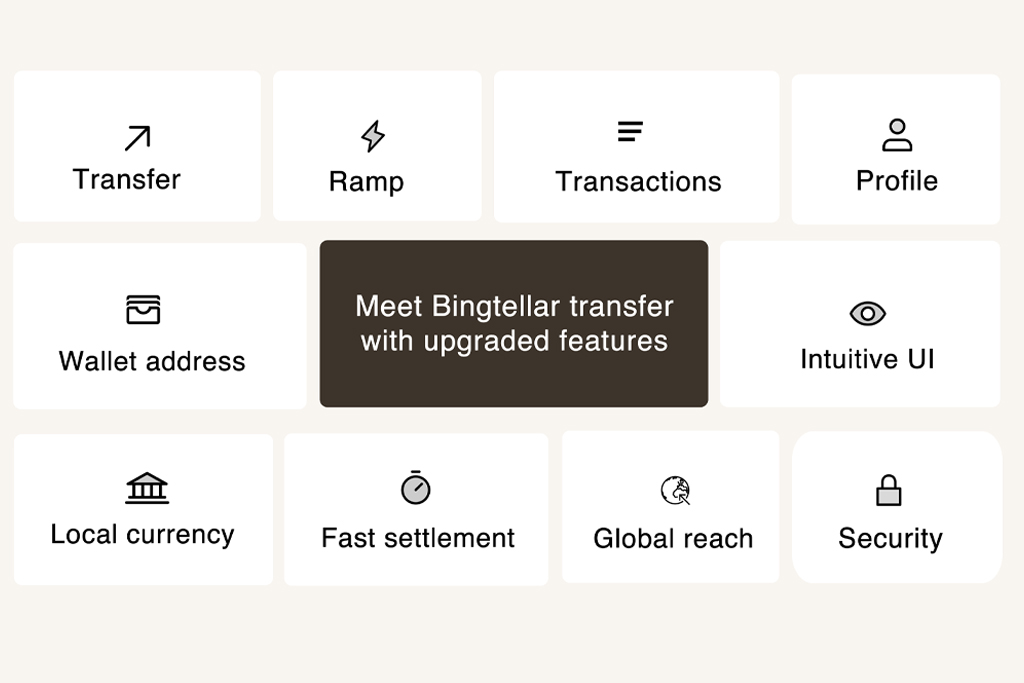 Transfer

Ramp

Transactions

Profile

Wallet address

Meet Bingtellar transfer with upgraded features

Intuitive UI

Local currency

Fast settlement

Global reach

Security